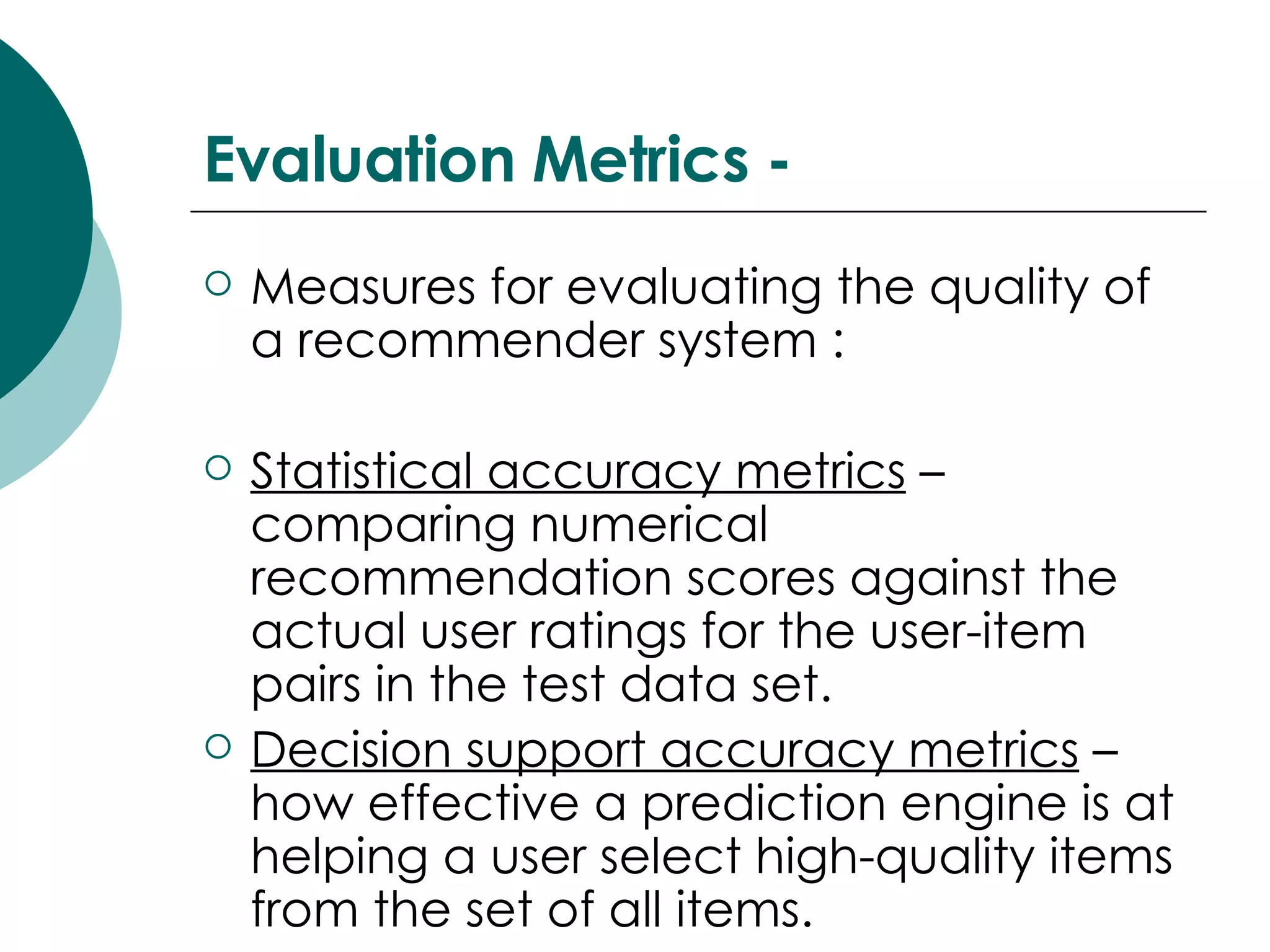 Evaluation Metrics -

○ Measures for evaluating the quality of a recommender system :

○ Statistical accuracy metrics – comparing numerical recommendation scores against the actual user ratings for the user-item pairs in the test data set.

○ Decision support accuracy metrics – how effective a prediction engine is at helping a user select high-quality items from the set of all items.